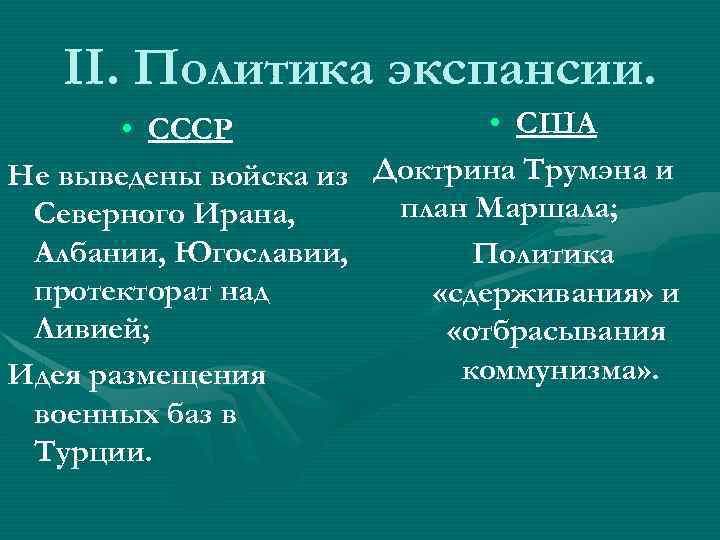 II. Политика экспансии.

• СССР

Не выведены войска из Северного Ирана, Албании, Югославии, протекторат над Ливией;

Идея размещения военных баз в Турции.

• США

Доктрина Трумэна и план Маршала;

Политика «сдерживания» и «отбрасывания коммунизма».